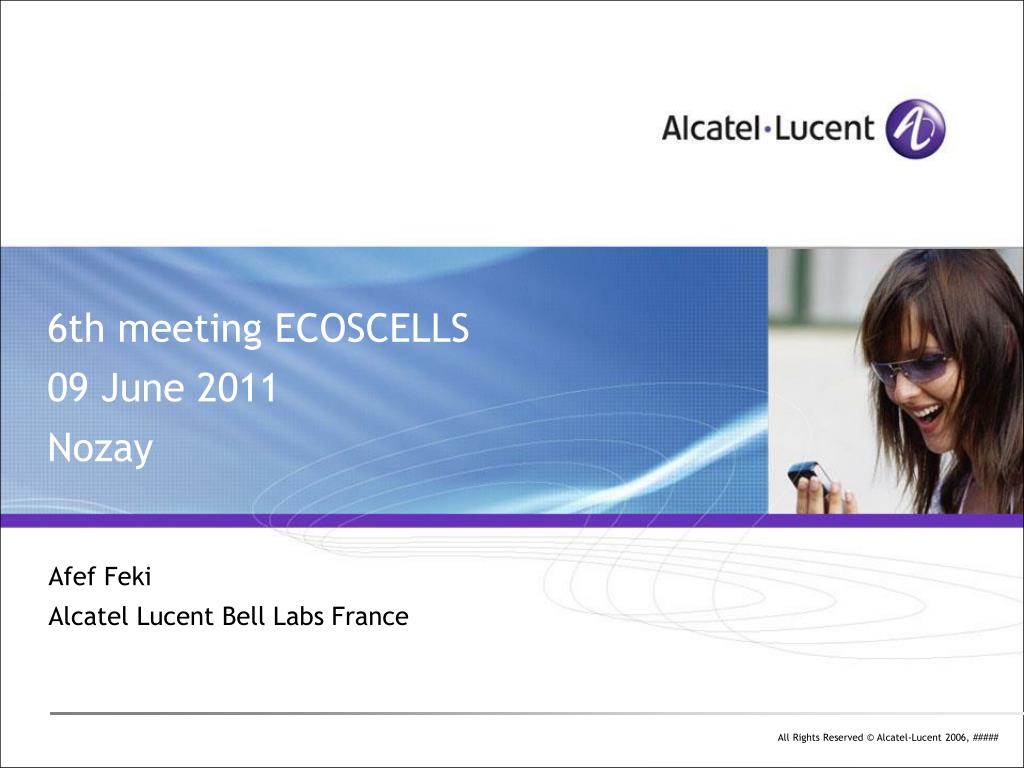 Alcatel·Lucent

6th meeting ECOSCELLS
09 June 2011
Nozay

Afef Feki
Alcatel Lucent Bell Labs France

All Rights Reserved © Alcatel-Lucent 2006, #####